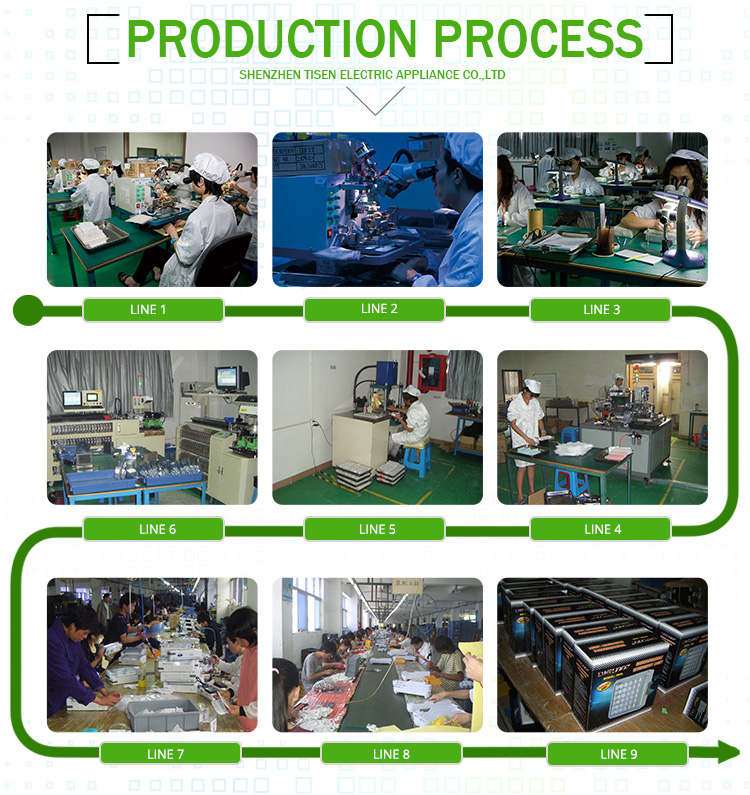 PRODUCTION PROCESS

SHENZHEN TISEN ELECTRIC APPLIANCE CO.,LTD

LINE 1

LINE 2

LINE 3

LINE 6

LINE 5

LINE 4

LINE 7

LINE 8

LINE 9